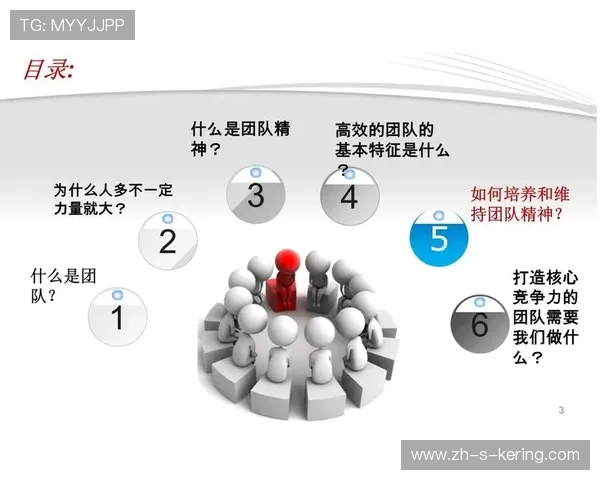 TG: MYYJJPP

目录:

什么是团队？

1

为什么人多不一定力量就大？

2

什么是团队精神？

3

高效的团队的基本特征是什么？

4

如何培养和维持团队精神？

5

打造核心竞争力的团队需要我们做什么？

6

3

www.zh-s-kering.com